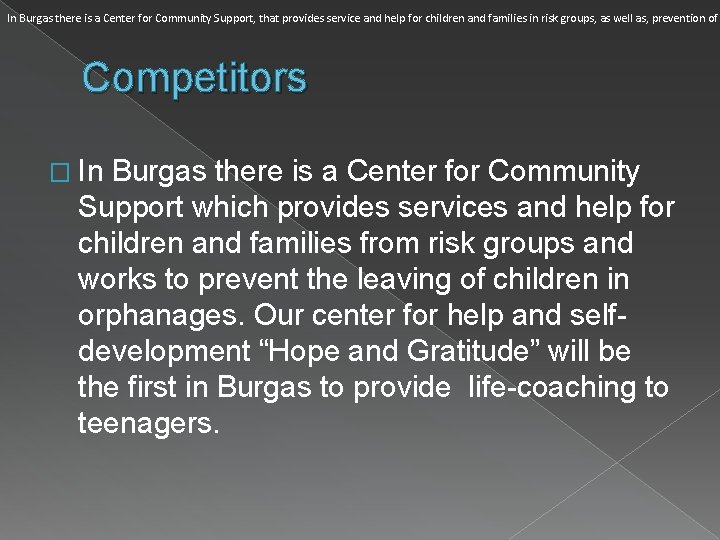 In Burgas there is a Center for Community Support, that provides service and help for children and families in risk groups, as well as, prevention of

Competitors

In Burgas there is a Center for Community Support which provides services and help for children and families from risk groups and works to prevent the leaving of children in orphanages. Our center for help and self-development “Hope and Gratitude” will be the first in Burgas to provide life-coaching to teenagers.